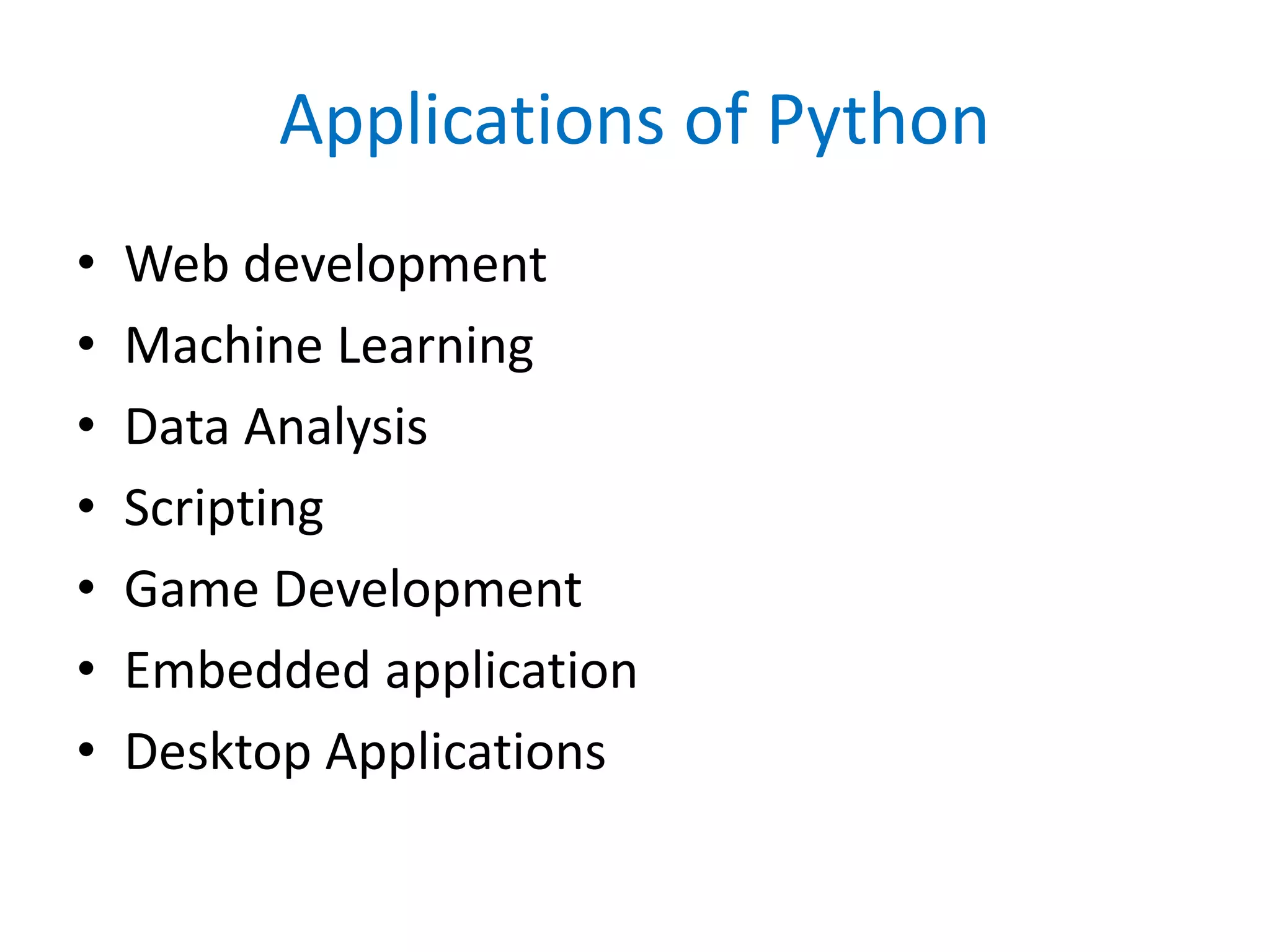 Applications of Python

• Web development
• Machine Learning
• Data Analysis
• Scripting
• Game Development
• Embedded application
• Desktop Applications